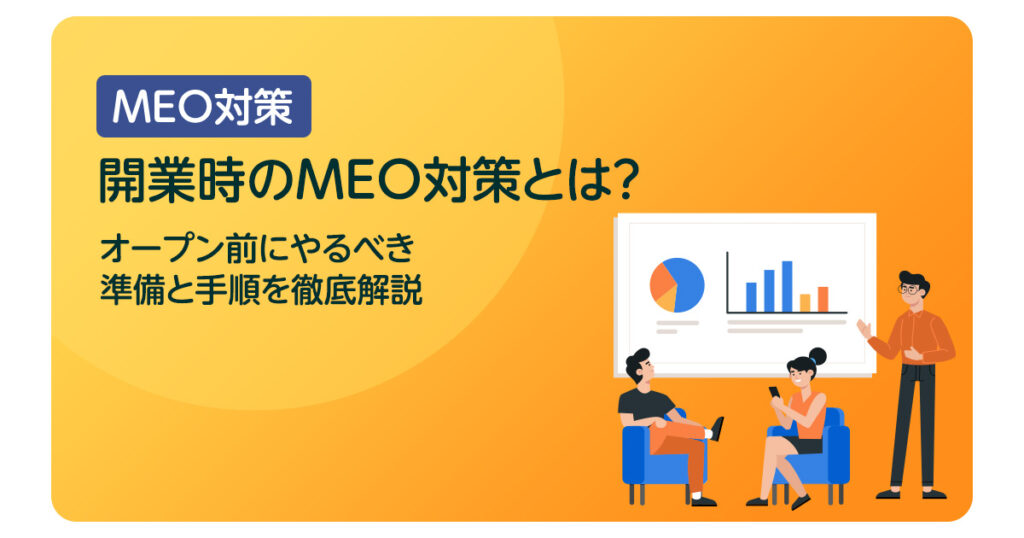 MEO対策

開業時のMEO対策とは?

オープン前にやるべき
準備と手順を徹底解説